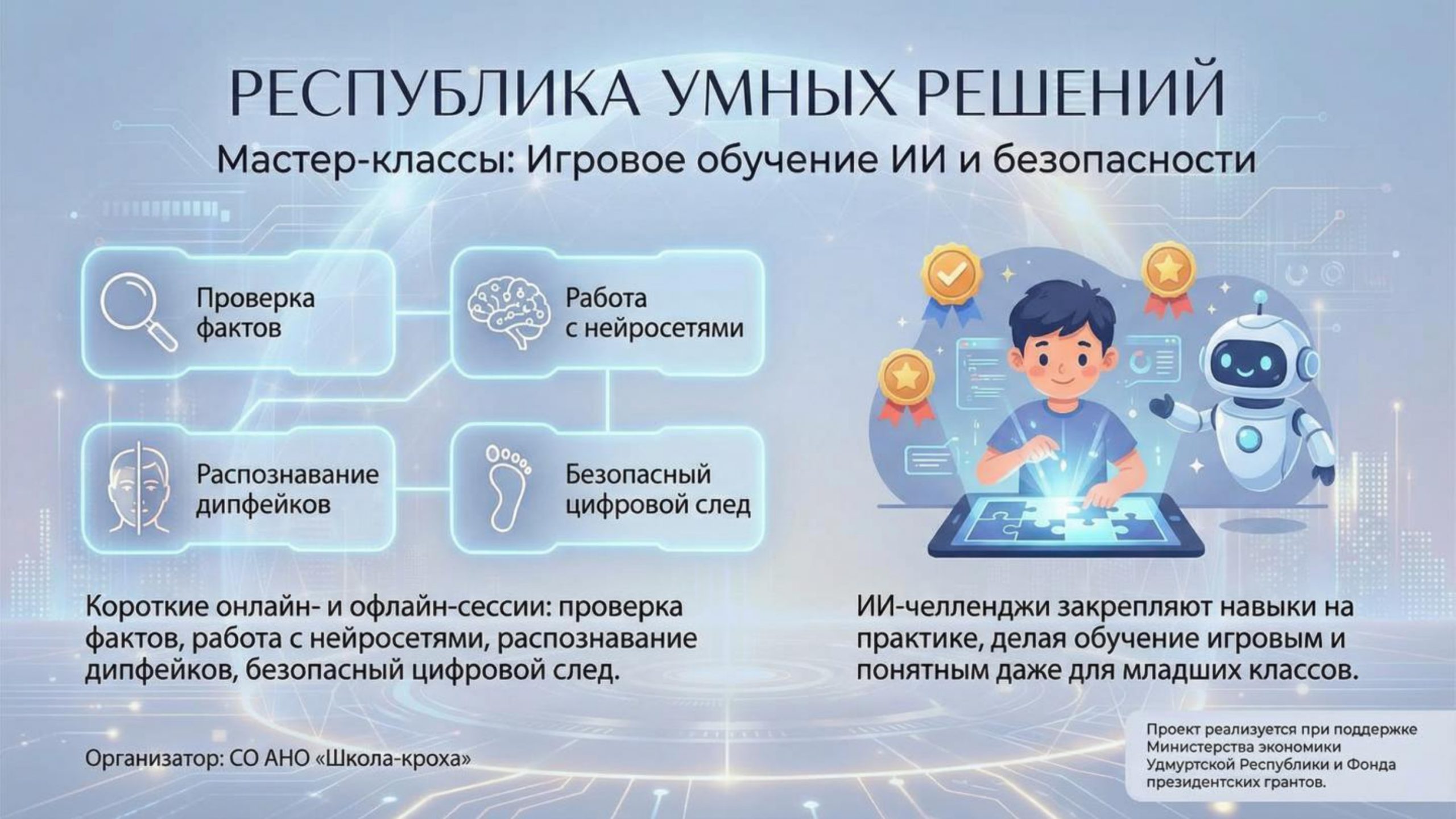 РЕСПУБЛИКА УМНЫХ РЕШЕНИЙ

Мастер-классы: Игровое обучение ИИ и безопасности

Проверка фактов

Работа с нейросетями

Распознавание дипфейков

Безопасный цифровой след

Короткие онлайн- и офлайн-сессии: проверка фактов, работа с нейросетями, распознавание дипфейков, безопасный цифровой след.

ИИ-челленджи закрепляют навыки на практике, делая обучение игровым и понятным даже для младших классов.

Организатор: СО АНО «Школа-кроха»

Проект реализуется при поддержке Министерства экономики Удмуртской Республики и Фонда президентских грантов.